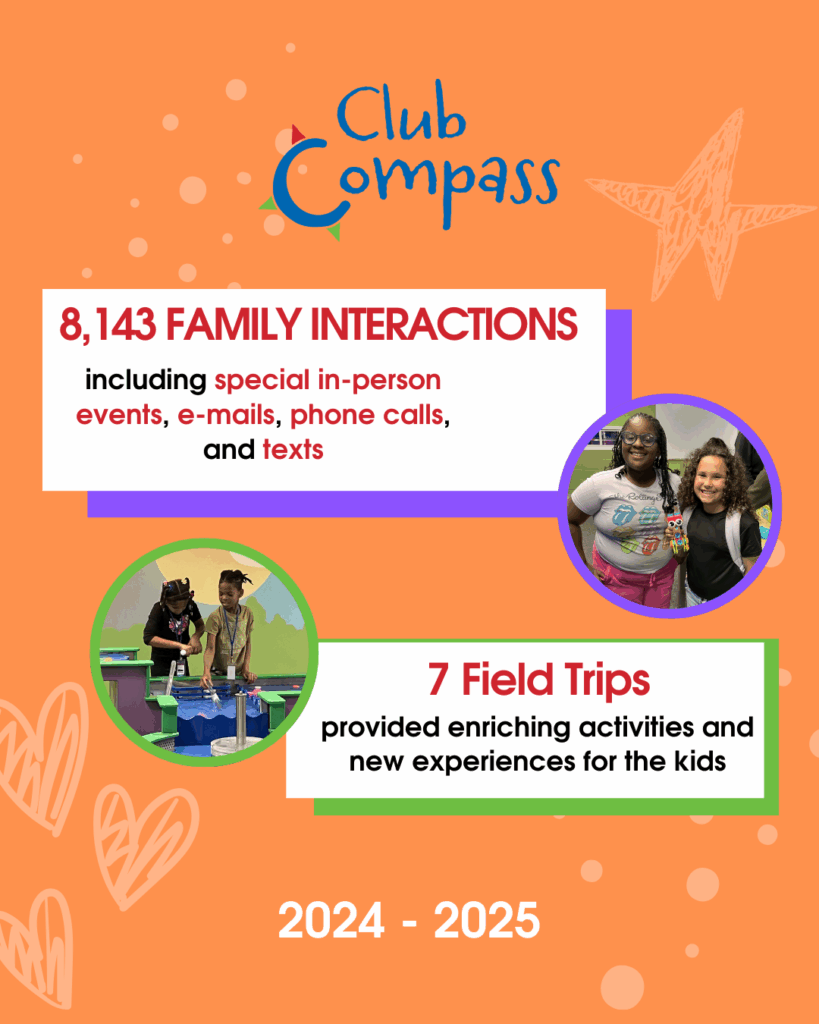 Club Compass

8,143 FAMILY INTERACTIONS

including special in-person events, e-mails, phone calls, and texts

7 Field Trips

provided enriching activities and new experiences for the kids

2024 - 2025